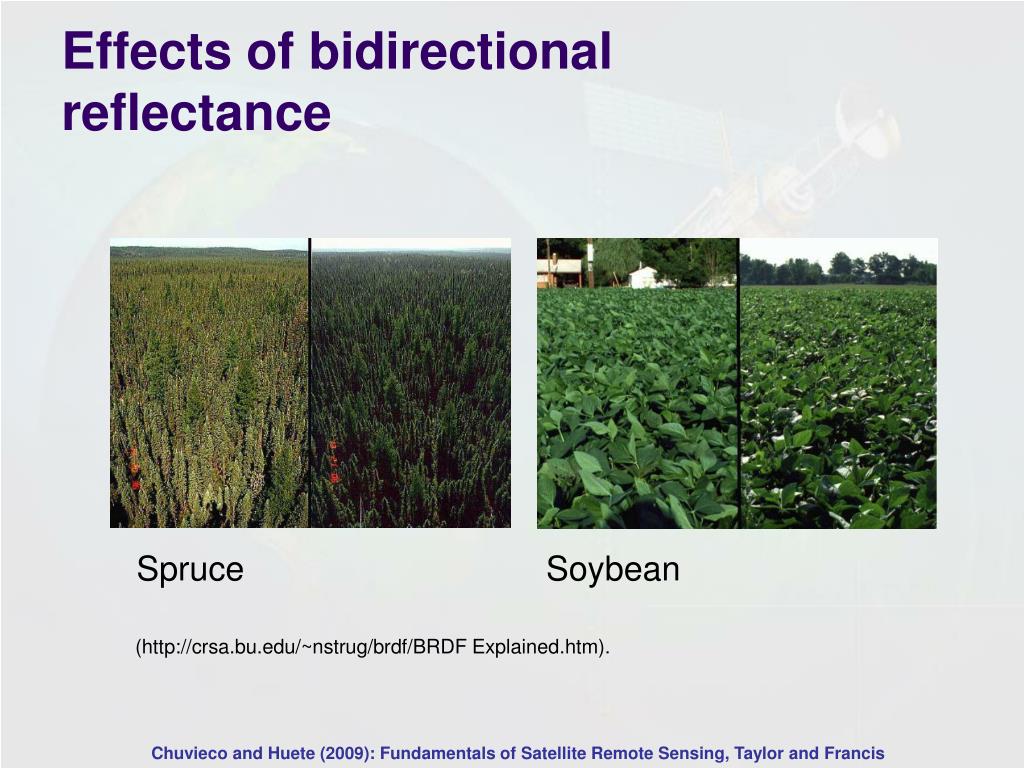 Effects of bidirectional reflectance

Spruce

Soybean

(http://crsa.bu.edu/~nstrug/brdf/BRDF Explained.htm).

Chuvieco and Huete (2009): Fundamentals of Satellite Remote Sensing, Taylor and Francis